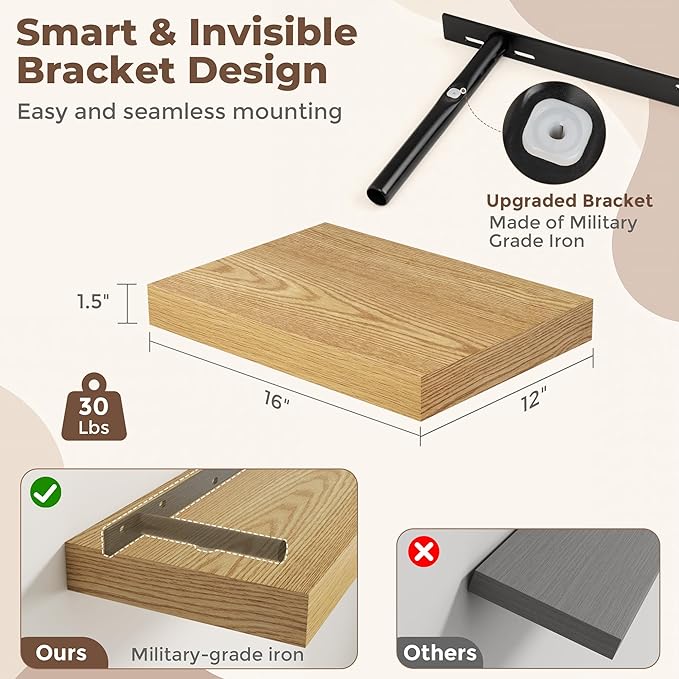 Smart & Invisible Bracket Design

Easy and seamless mounting

Upgraded Bracket
Made of Military Grade Iron

1.5"

16"

12"

30 Lbs

Ours

Military-grade iron

Others